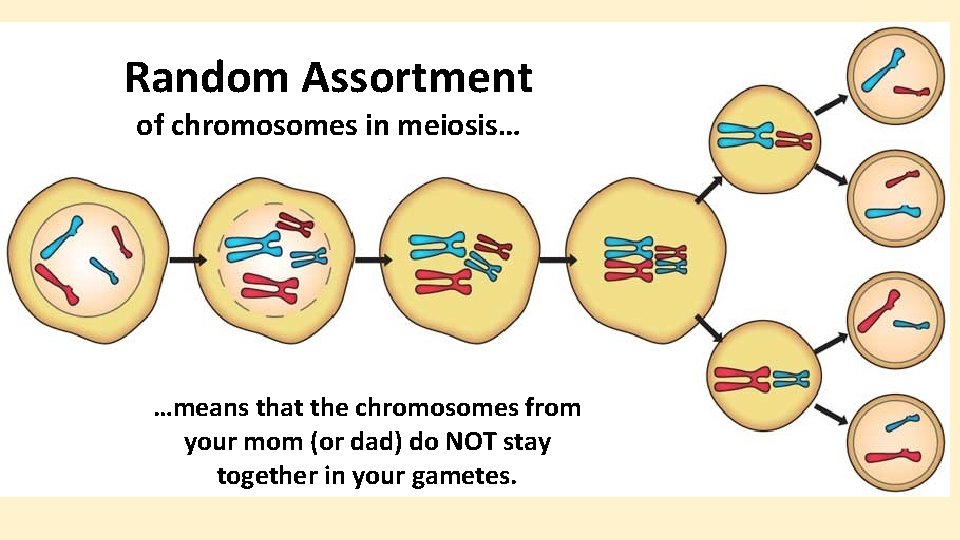 Random Assortment
of chromosomes in meiosis…

…means that the chromosomes from your mom (or dad) do NOT stay together in your gametes.